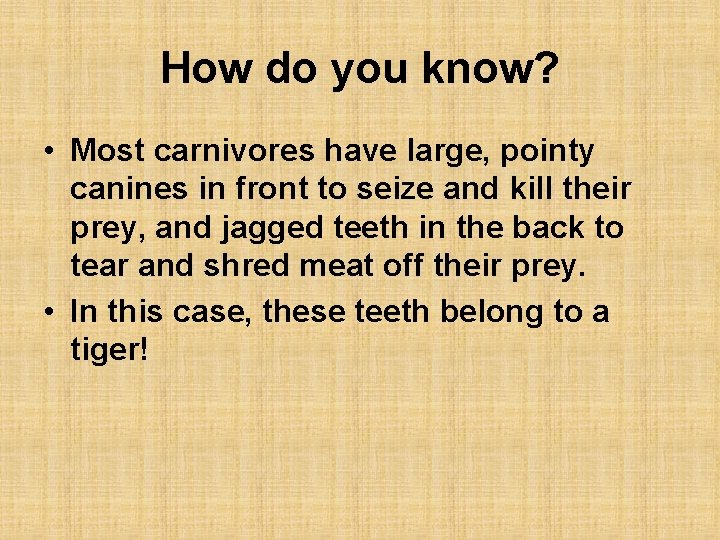 How do you know?

• Most carnivores have large, pointy canines in front to seize and kill their prey, and jagged teeth in the back to tear and shred meat off their prey.

• In this case, these teeth belong to a tiger!